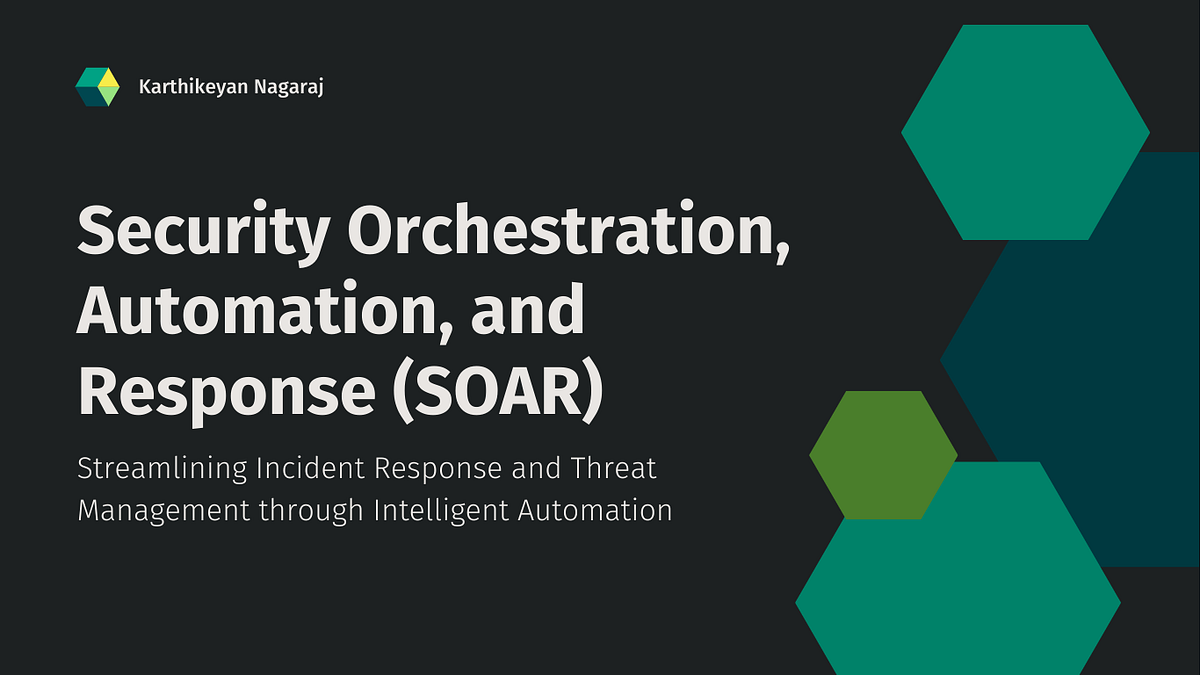 Karthikeyan Nagaraj

Security Orchestration, Automation, and Response (SOAR)

Streamlining Incident Response and Threat Management through Intelligent Automation